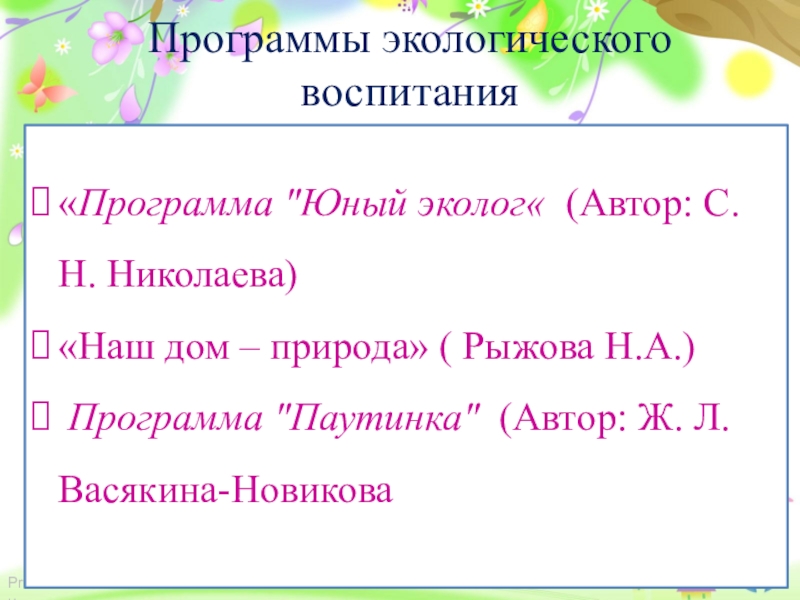 Программы экологического воспитания

«Программа "Юный эколог« (Автор: С. Н. Николаева)

«Наш дом – природа» ( Рыжова Н.А.)

Программа "Паутинка" (Автор: Ж. Л. Васякина-Новикова